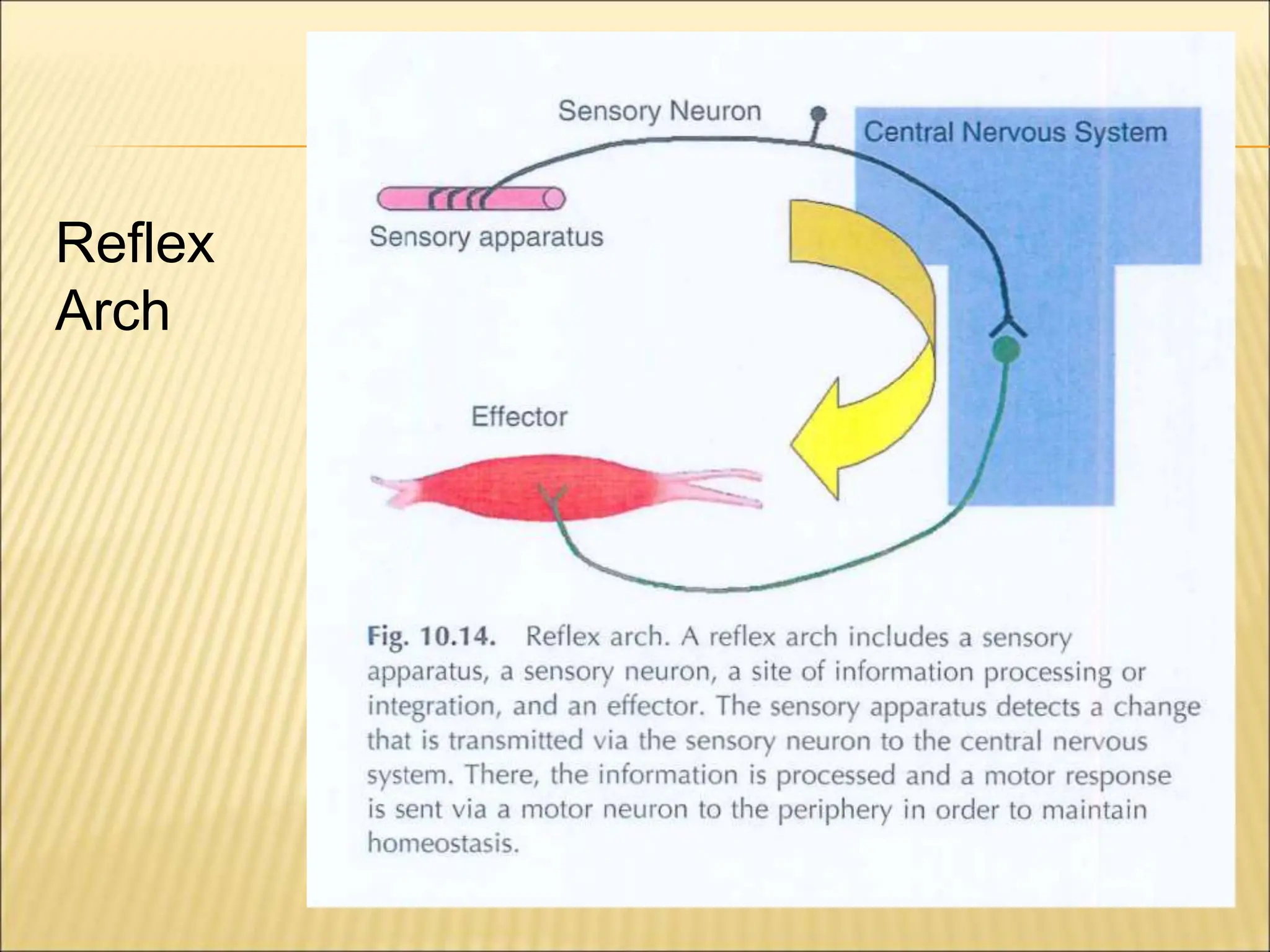 Reflex Arch

Sensory Neuron

Central Nervous System

Sensory apparatus

Effector

Fig. 10.14. Reflex arch. A reflex arch includes a sensory apparatus, a sensory neuron, a site of information processing or integration, and an effector. The sensory apparatus detects a change that is transmitted via the sensory neuron to the central nervous system. There, the information is processed and a motor response is sent via a motor neuron to the periphery in order to maintain homeostasis.